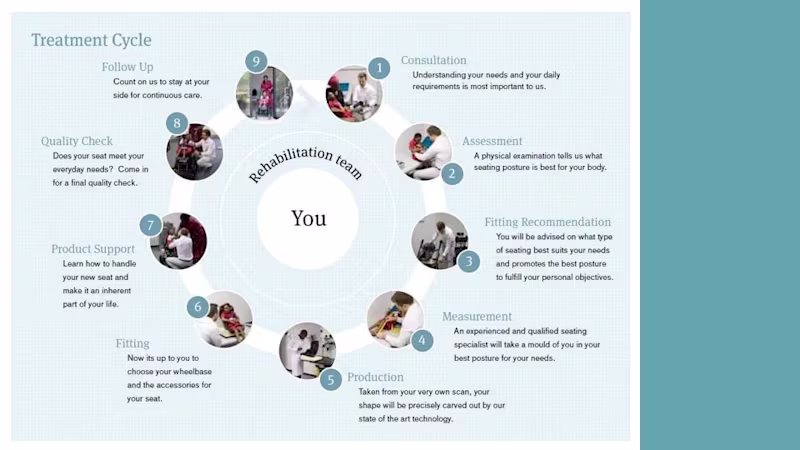 Treatment Cycle

Rehabilitation team

You

1
Consultation
Understanding your needs and your daily requirements is most important to us.

2
Assessment
A physical examination tells us what seating posture is best for your body.

3
Fitting Recommendation
You will be advised on what type of seating best suits your needs and promotes the best posture to fulfill your personal objectives.

4
Measurement
An experienced and qualified seating specialist will take a mould of you in your best posture for your needs.

5
Production
Taken from your very own scan, your shape will be precisely carved out by our state of the art technology.

6
Fitting
Now its up to you to choose your wheelbase and the accessories for your seat.

7
Product Support
Learn how to handle your new seat and make it an inherent part of your life.

8
Quality Check
Does your seat meet your everyday needs? Come in for a final quality check.

9
Follow Up
Count on us to stay at your side for continuous care.